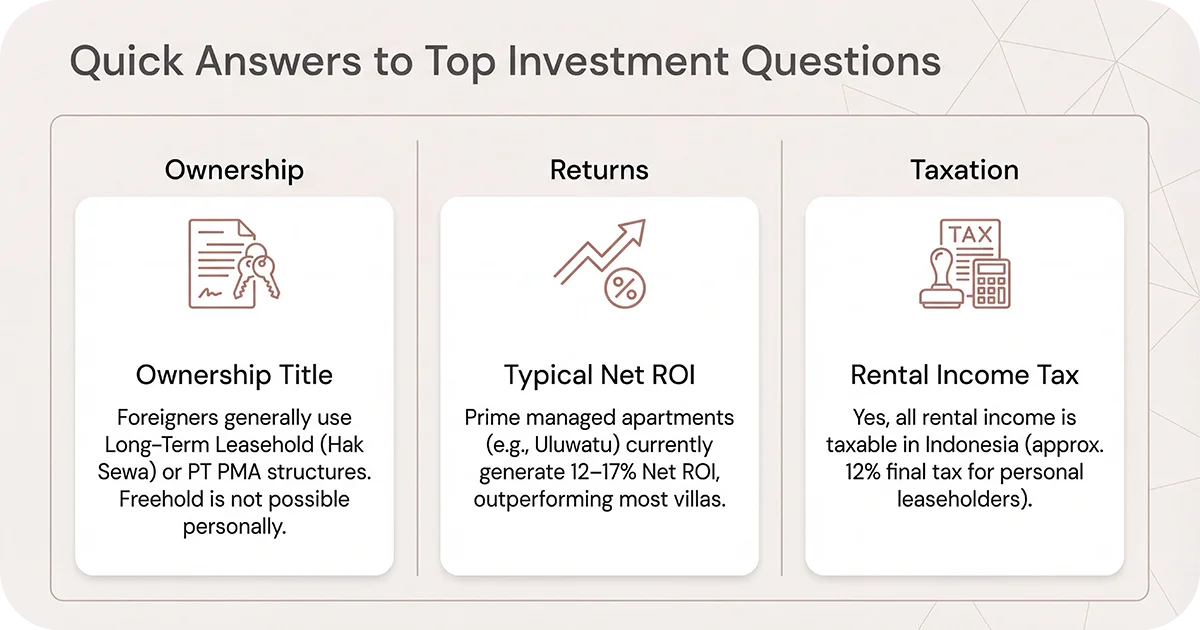 Quick Answers to Top Investment Questions

Ownership

Ownership Title

Foreigners generally use Long-Term Leasehold (Hak Sewa) or PT PMA structures. Freehold is not possible personally.

Returns

%

Typical Net ROI

Prime managed apartments (e.g., Uluwatu) currently generate 12–17% Net ROI, outperforming most villas.

Taxation

TAX

Rental Income Tax

Yes, all rental income is taxable in Indonesia (approx. 12% final tax for personal leaseholders).